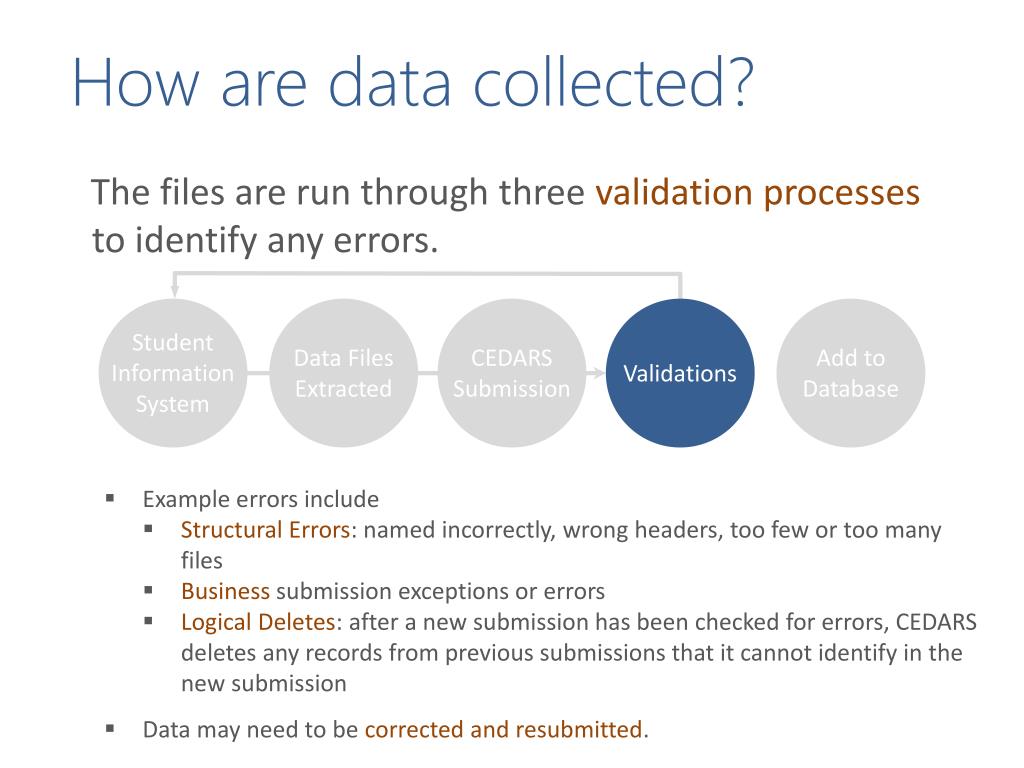 How are data collected?

The files are run through three validation processes to identify any errors.

Student Information System

Data Files Extracted

CEDARS Submission

Validations

Add to Database

▪ Example errors include
▪ Structural Errors: named incorrectly, wrong headers, too few or too many files
▪ Business submission exceptions or errors
▪ Logical Deletes: after a new submission has been checked for errors, CEDARS deletes any records from previous submissions that it cannot identify in the new submission

▪ Data may need to be corrected and resubmitted.